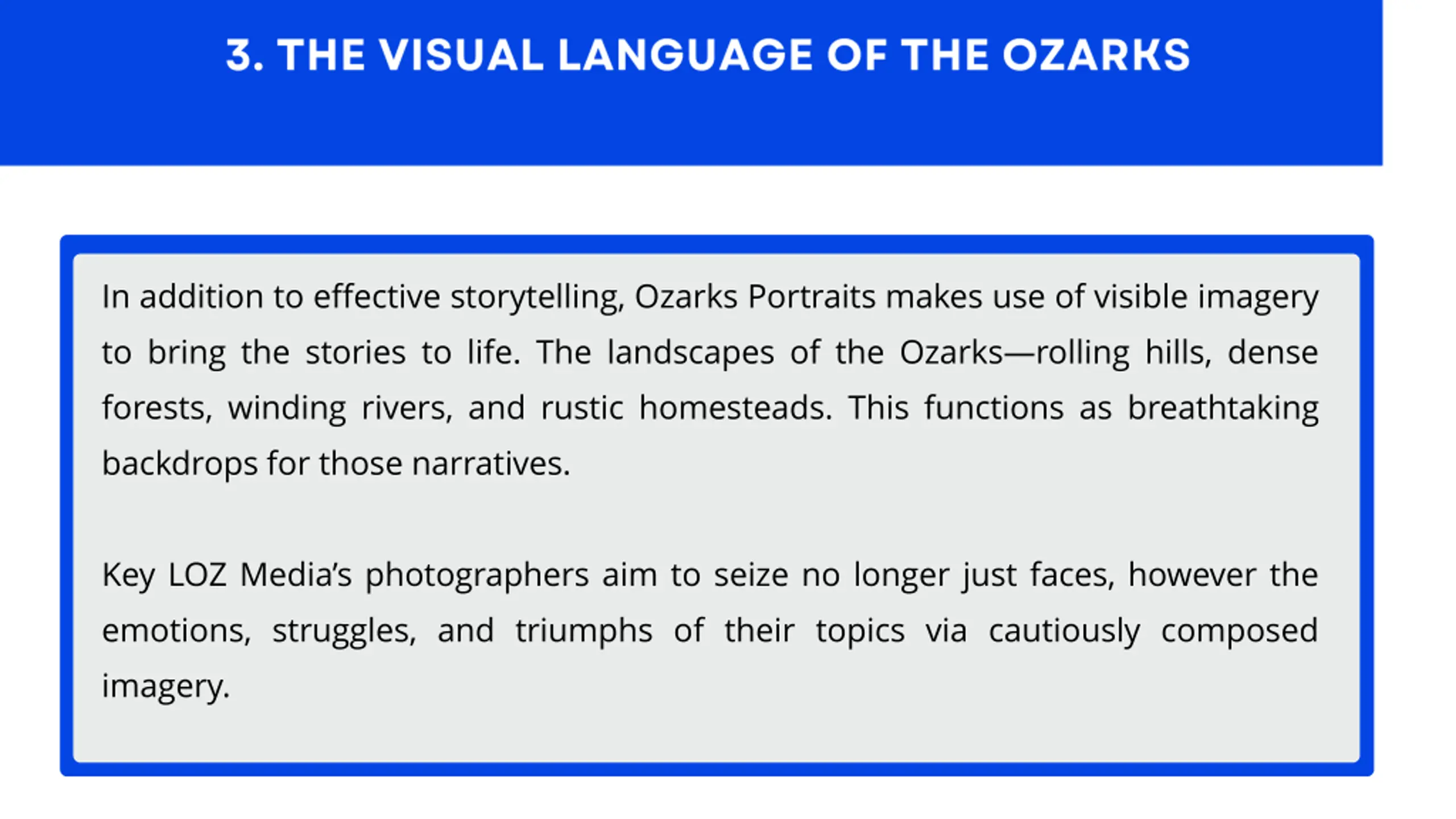 3. THE VISUAL LANGUAGE OF THE OZARKS

In addition to effective storytelling, Ozarks Portraits makes use of visible imagery to bring the stories to life. The landscapes of the Ozarks—rolling hills, dense forests, winding rivers, and rustic homesteads. This functions as breathtaking backdrops for those narratives.

Key LOZ Media's photographers aim to seize no longer just faces, however the emotions, struggles, and triumphs of their topics via cautiously composed imagery.